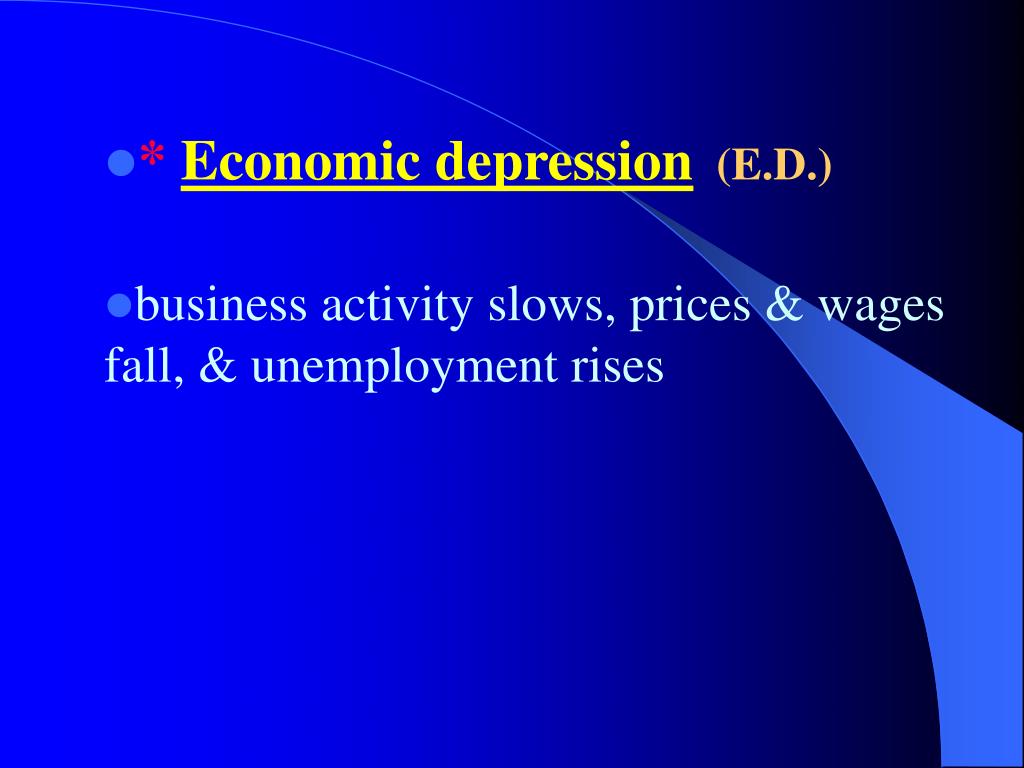 * Economic depression (E.D.)

business activity slows, prices & wages fall, & unemployment rises